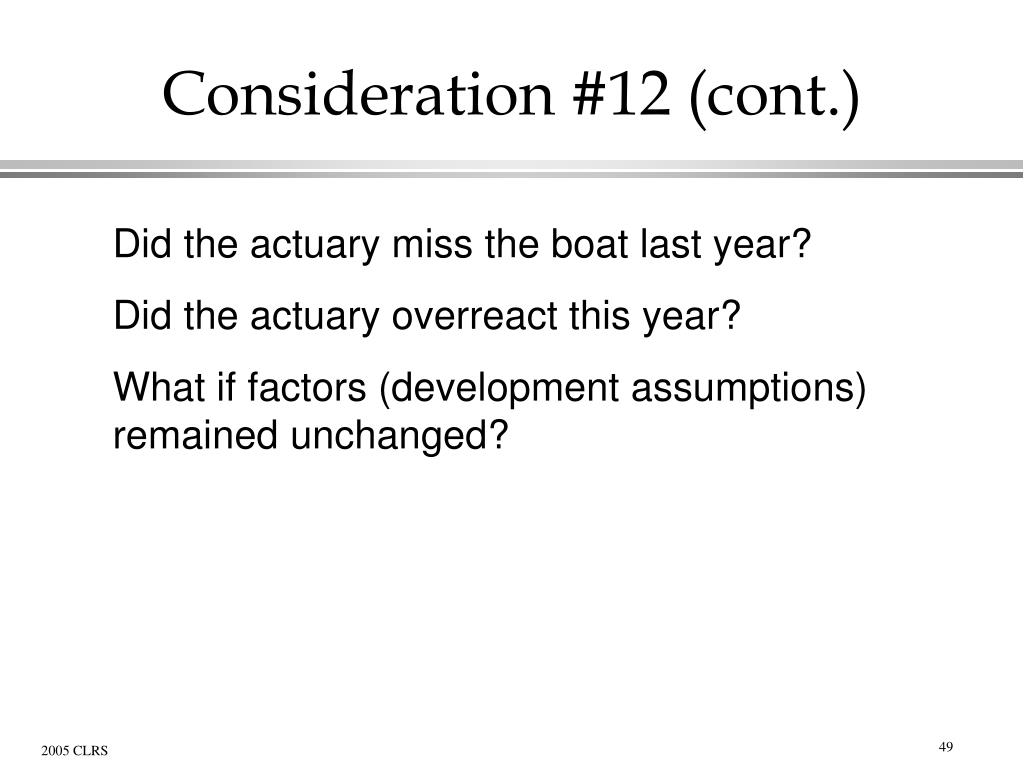 Consideration #12 (cont.)

Did the actuary miss the boat last year?

Did the actuary overreact this year?

What if factors (development assumptions) remained unchanged?

2005 CLRS

49